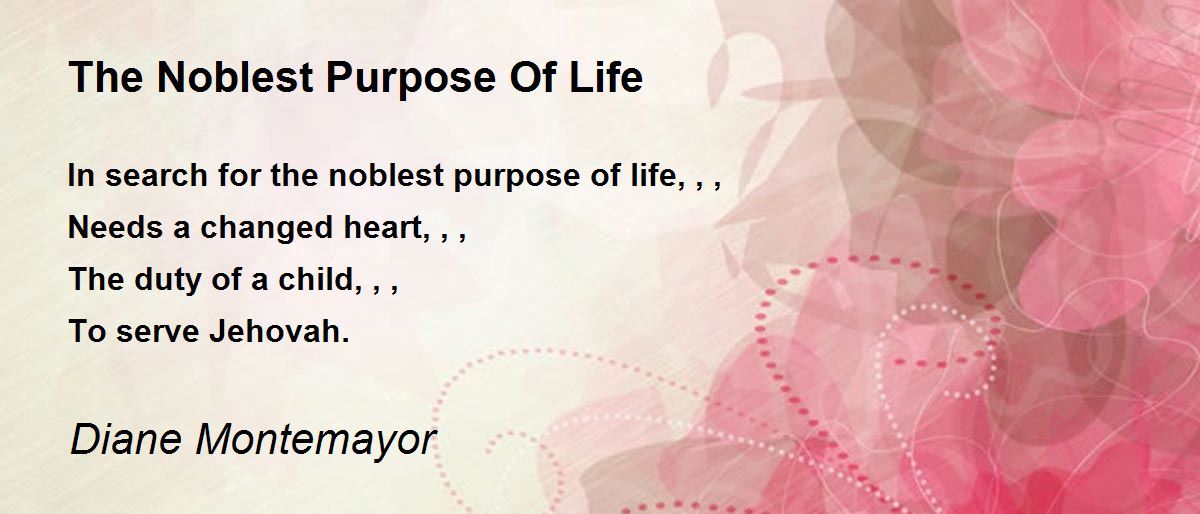 The Noblest Purpose Of Life

In search for the noblest purpose of life, , ,
Needs a changed heart, , ,
The duty of a child, , ,
To serve Jehovah.

Diane Montemayor